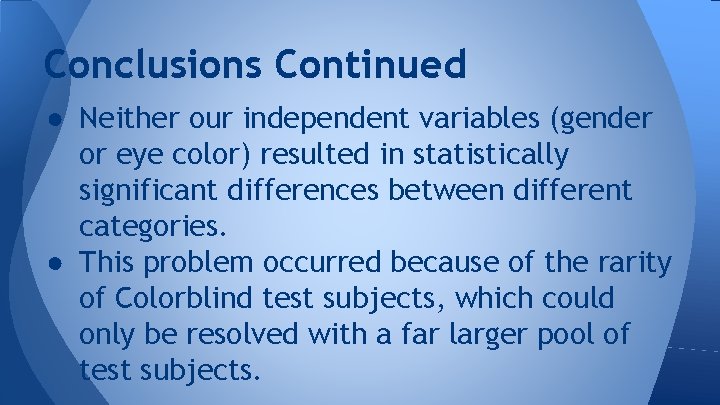 Conclusions Continued

● Neither our independent variables (gender or eye color) resulted in statistically significant differences between different categories.
● This problem occurred because of the rarity of Colorblind test subjects, which could only be resolved with a far larger pool of test subjects.